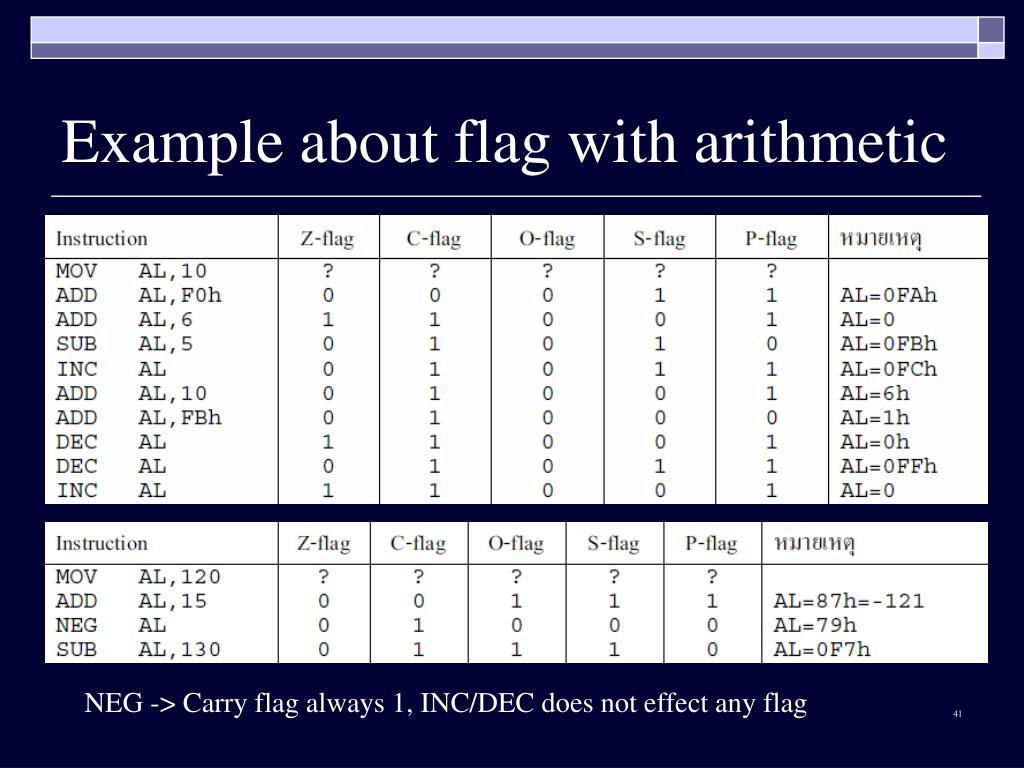 Example about flag with arithmetic

| Instruction | Z-flag | C-flag | O-flag | S-flag | P-flag | หมายเหตุ |
|---|---|---|---|---|---|---|
| MOV AL,10 | ? | ? | ? | ? | ? | |
| ADD AL,F0h | 0 | 0 | 0 | 1 | 1 | AL=0FAh |
| ADD AL,6 | 1 | 1 | 0 | 0 | 1 | AL=0 |
| SUB AL,5 | 0 | 1 | 0 | 1 | 0 | AL=0FBh |
| INC AL | 0 | 1 | 0 | 1 | 1 | AL=0FCh |
| ADD AL,10 | 0 | 1 | 0 | 0 | 1 | AL=6h |
| ADD AL,FBh | 0 | 1 | 0 | 0 | 0 | AL=1h |
| DEC AL | 1 | 1 | 0 | 0 | 1 | AL=0h |
| DEC AL | 0 | 1 | 0 | 1 | 1 | AL=0FFh |
| INC AL | 1 | 1 | 0 | 0 | 1 | AL=0 |

| Instruction | Z-flag | C-flag | O-flag | S-flag | P-flag | หมายเหตุ |
|---|---|---|---|---|---|---|
| MOV AL,120 | ? | ? | ? | ? | ? | |
| ADD AL,15 | 0 | 0 | 1 | 1 | 1 | AL=87h=-121 |
| NEG AL | 0 | 1 | 0 | 0 | 0 | AL=79h |
| SUB AL,130 | 0 | 1 | 1 | 1 | 0 | AL=0F7h |

NEG -> Carry flag always 1, INC/DEC does not effect any flag

41